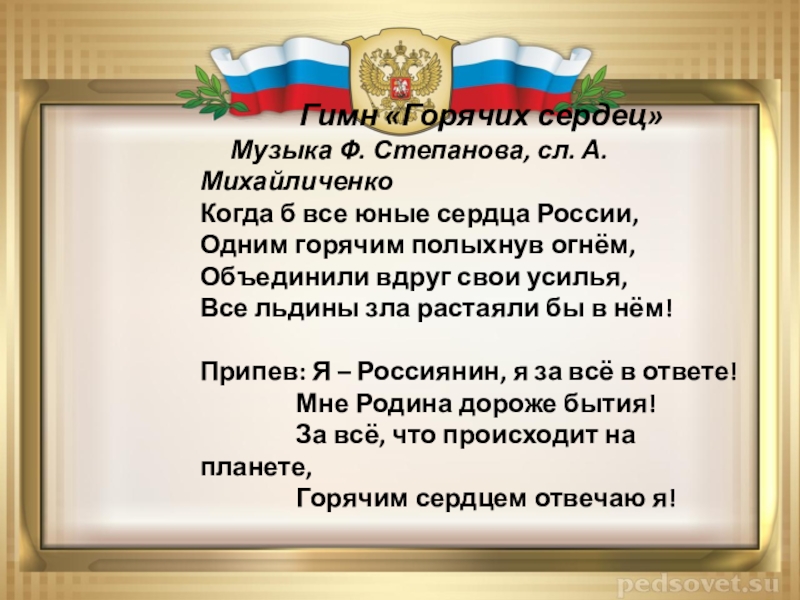 Гимн «Горячих сердец»

Музыка Ф. Степанова, сл. А. Михайличенко

Когда б все юные сердца России,
Одним горячим полыхнув огнём,
Объединили вдруг свои усилья,
Все льдины зла растаяли бы в нём!

Припев: Я – Россиянин, я за всё в ответе!
Мне Родина дороже бытия!
За всё, что происходит на планете,
Горячим сердцем отвечаю я!

pedsovet.su